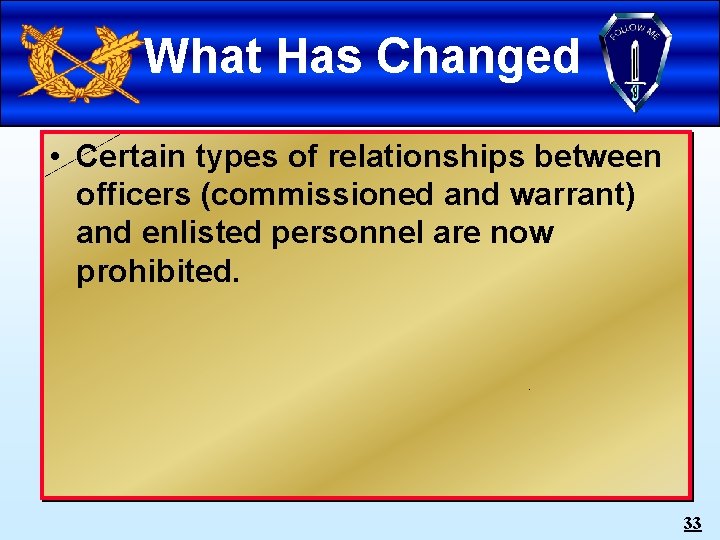 What Has Changed

FOLLOW ME

• Certain types of relationships between officers (commissioned and warrant) and enlisted personnel are now prohibited.

33